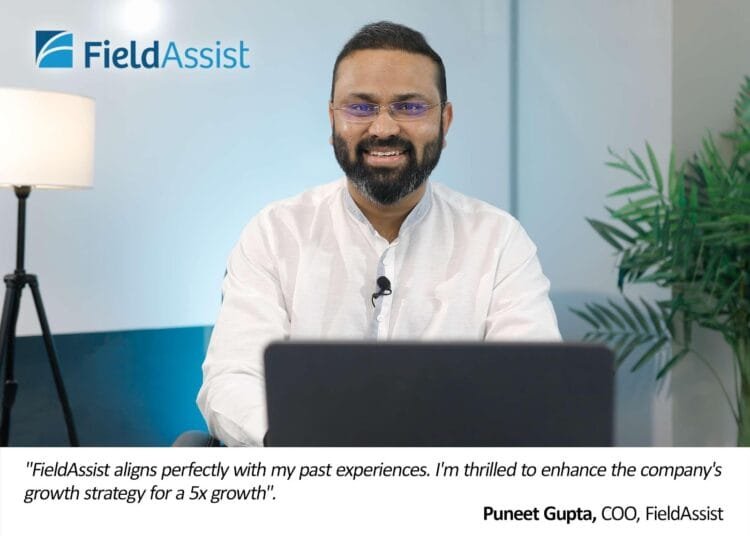 FieldAssist

"FieldAssist aligns perfectly with my past experiences. I'm thrilled to enhance the company's growth strategy for a 5x growth".

Puneet Gupta, COO, FieldAssist